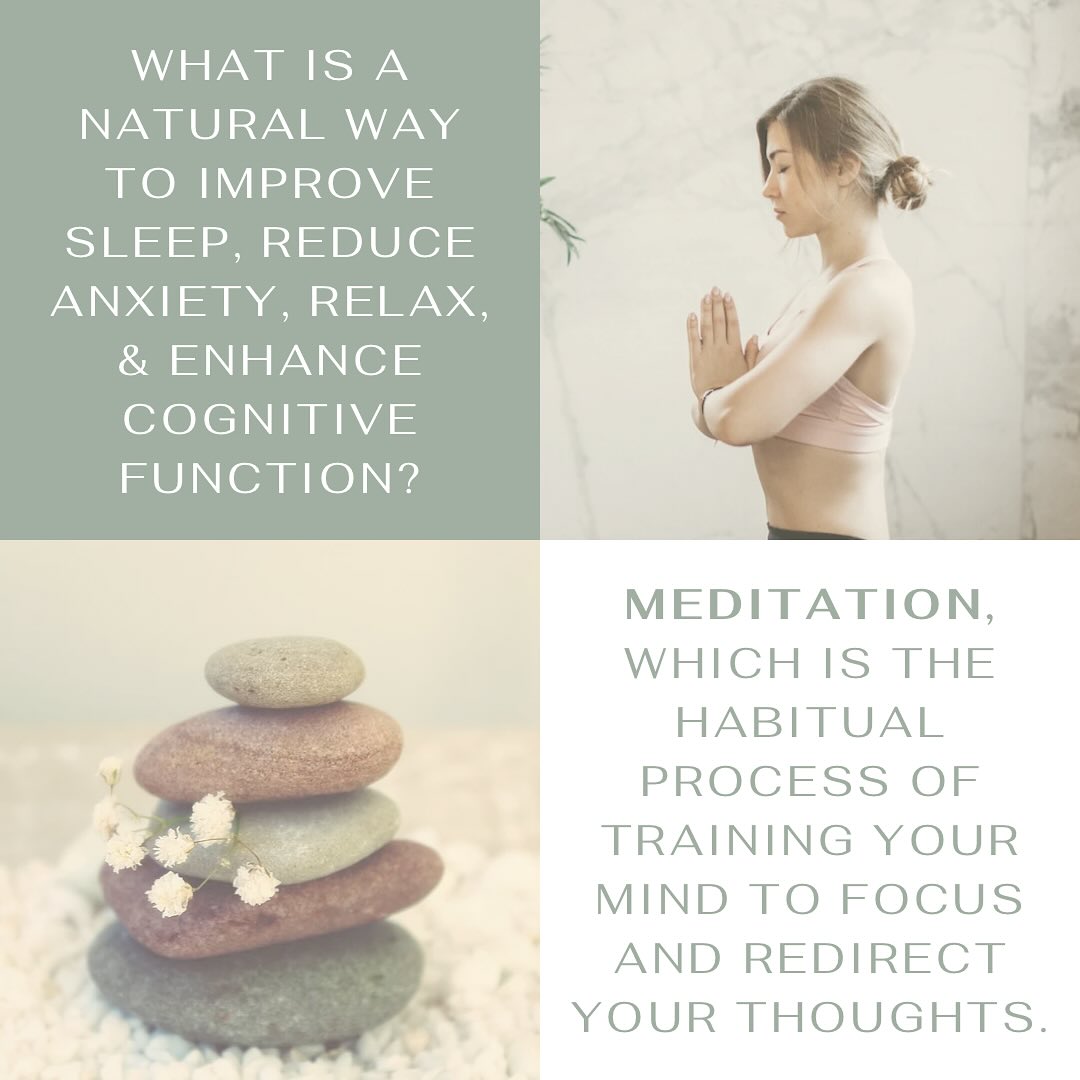 WHAT IS A NATURAL WAY TO IMPROVE SLEEP, REDUCE ANXIETY, RELAX, & ENHANCE COGNITIVE FUNCTION?

MEDITATION, WHICH IS THE HABITUAL PROCESS OF TRAINING YOUR MIND TO FOCUS AND REDIRECT YOUR THOUGHTS.